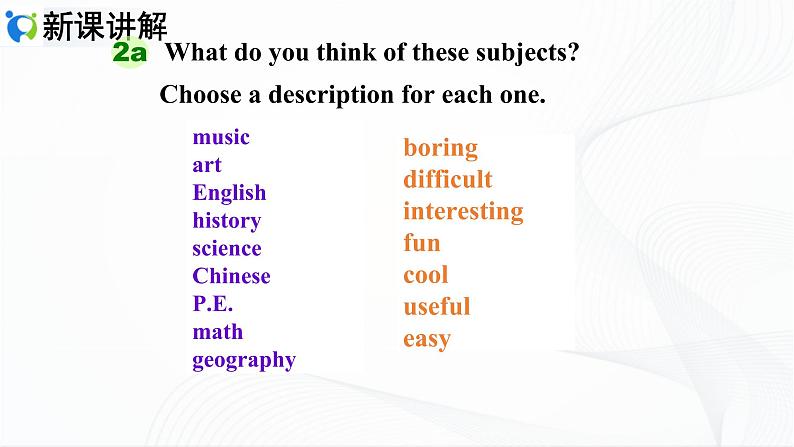 新课讲解

2a What do you think of these subjects?

Choose a description for each one.

music
art
English
history
science
Chinese
P.E.
math
geography

boring
difficult
interesting
fun
cool
useful
easy